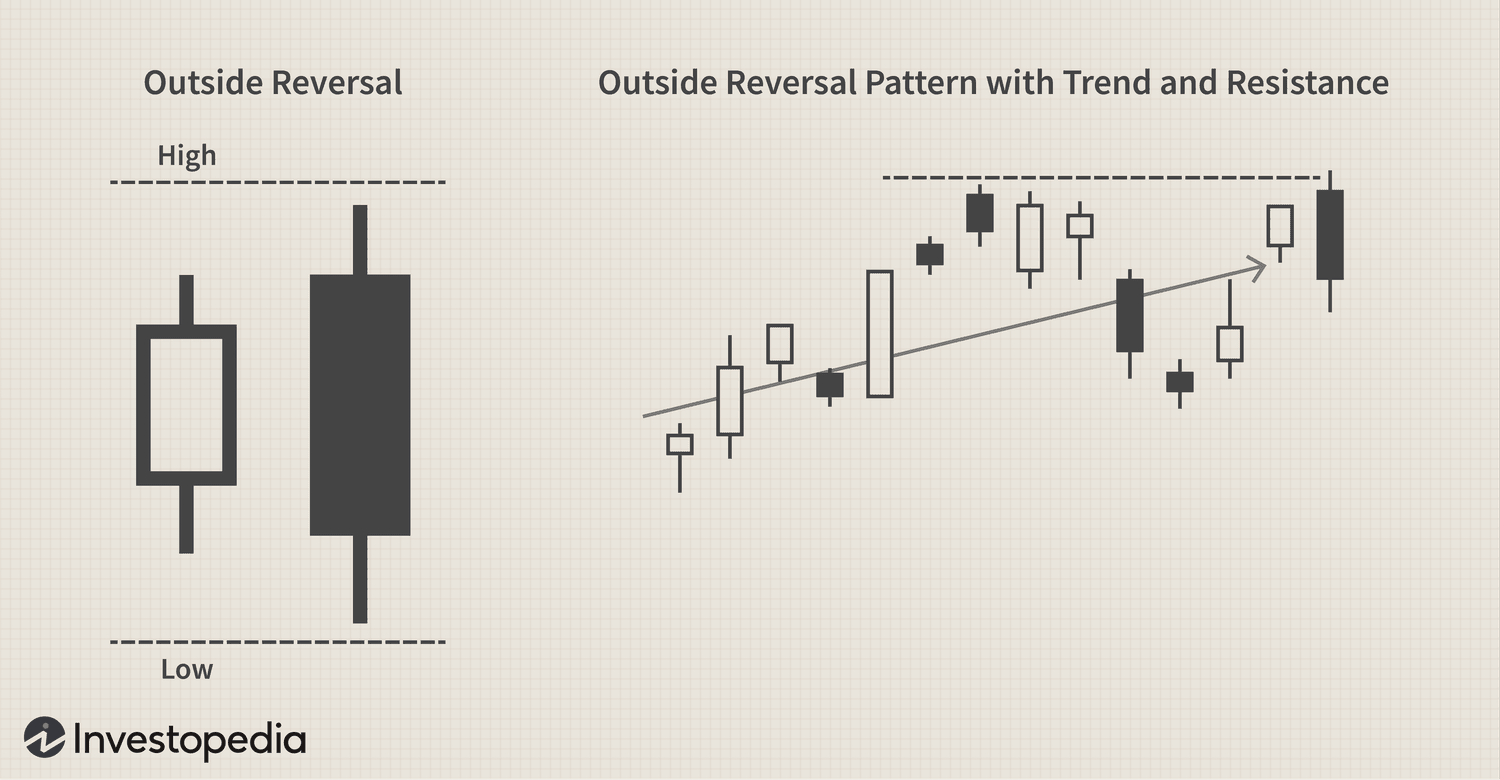 Outside Reversal

High

Low

Outside Reversal Pattern with Trend and Resistance

Investopedia